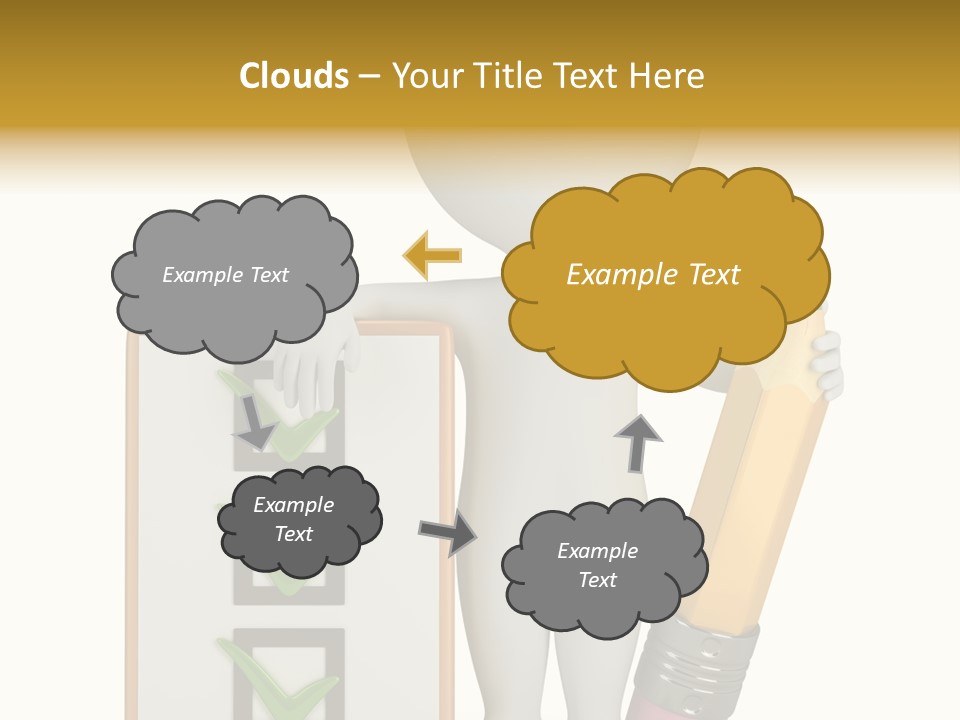 Clouds – Your Title Text Here

Example Text

Example Text

Example Text

Example Text